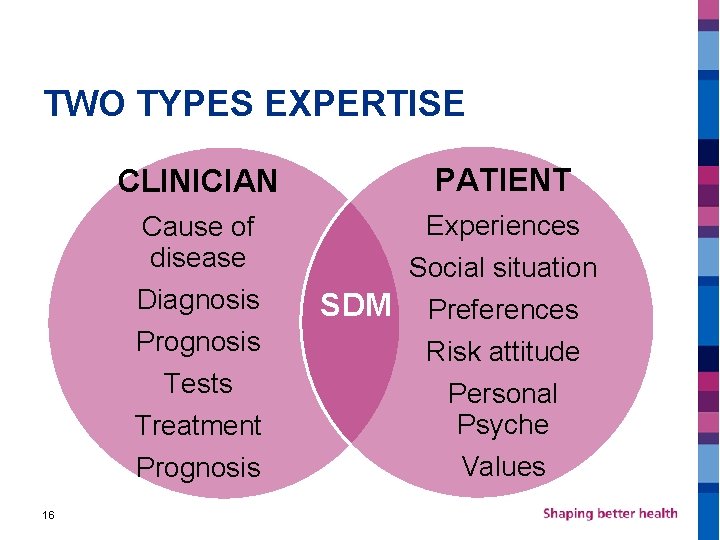 TWO TYPES EXPERTISE

CLINICIAN

Cause of disease

Diagnosis

Prognosis

Tests

Treatment

Prognosis

SDM

PATIENT

Experiences

Social situation

Preferences

Risk attitude

Personal Psyche

Values

16

Shaping better health